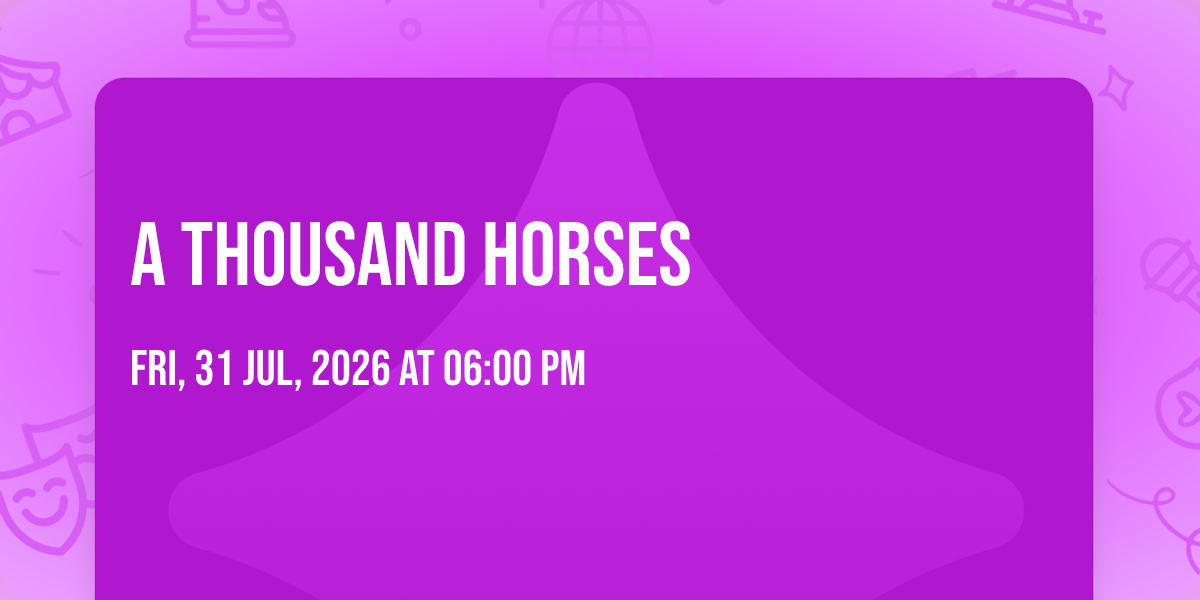 A THOUSAND HORSES

FRI, 31 JUL, 2026 AT 06:00 PM